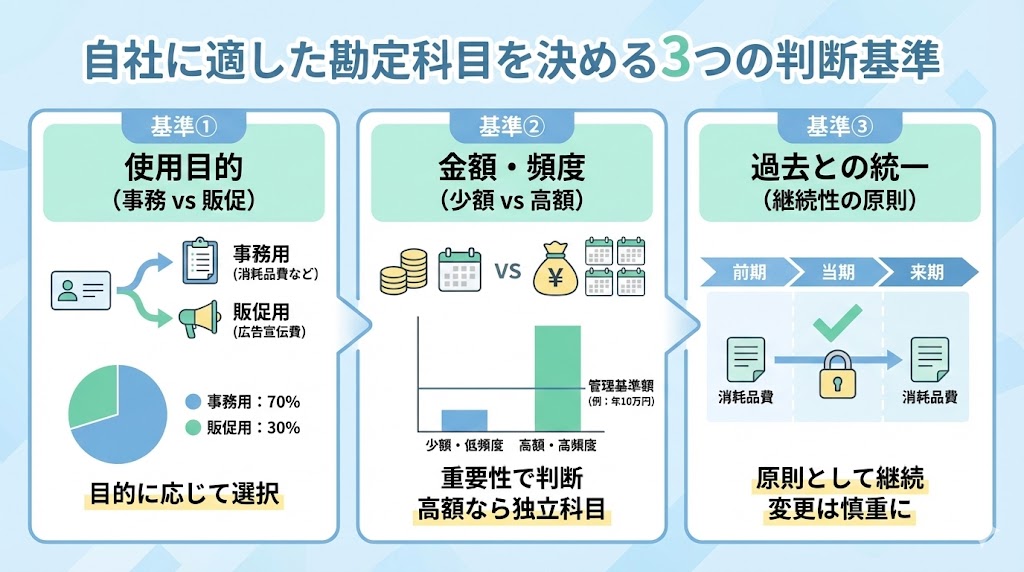 自社に適した勘定科目を決める3つの判断基準

基準①
使用目的
（事務 vs 販促）

事務用
（消耗品費など）

販促用
（広告宣伝費）

事務用：70%
販促用：30%

目的に応じて選択

基準②
金額・頻度
（少額 vs 高額）

VS

管理基準額
（例：年10万円）

少額・低頻度
高額・高頻度

重要性で判断
高額なら独立科目

基準③
過去との統一
（継続性の原則）

前期
当期
来期

消耗品費
消耗品費

原則として継続
変更は慎重に